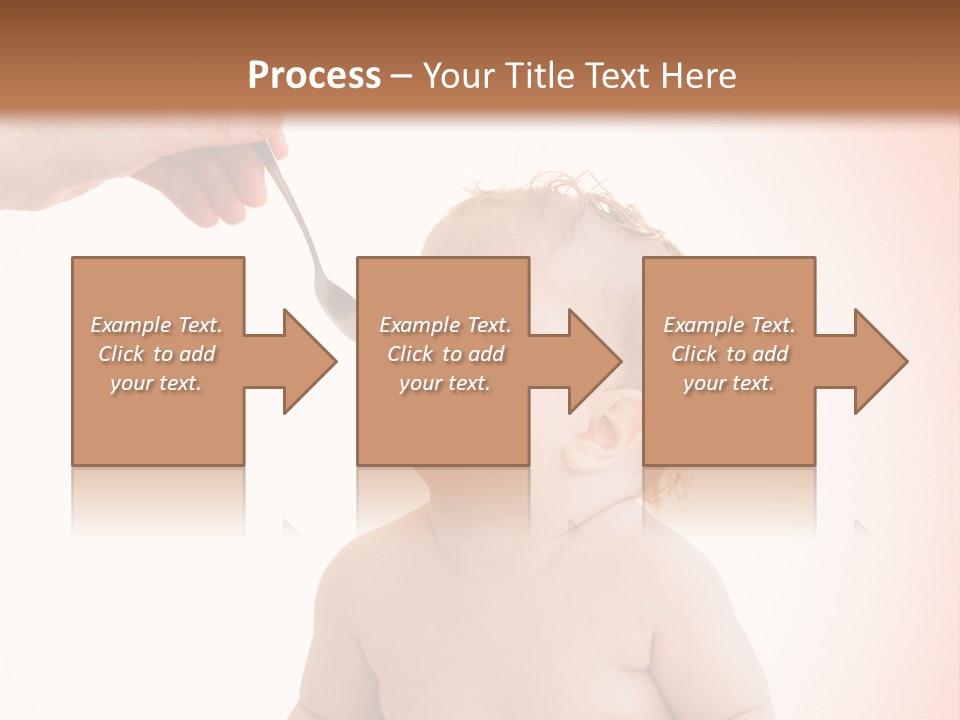 Process – Your Title Text Here

Example Text. Click to add your text.

Example Text. Click to add your text.

Example Text. Click to add your text.